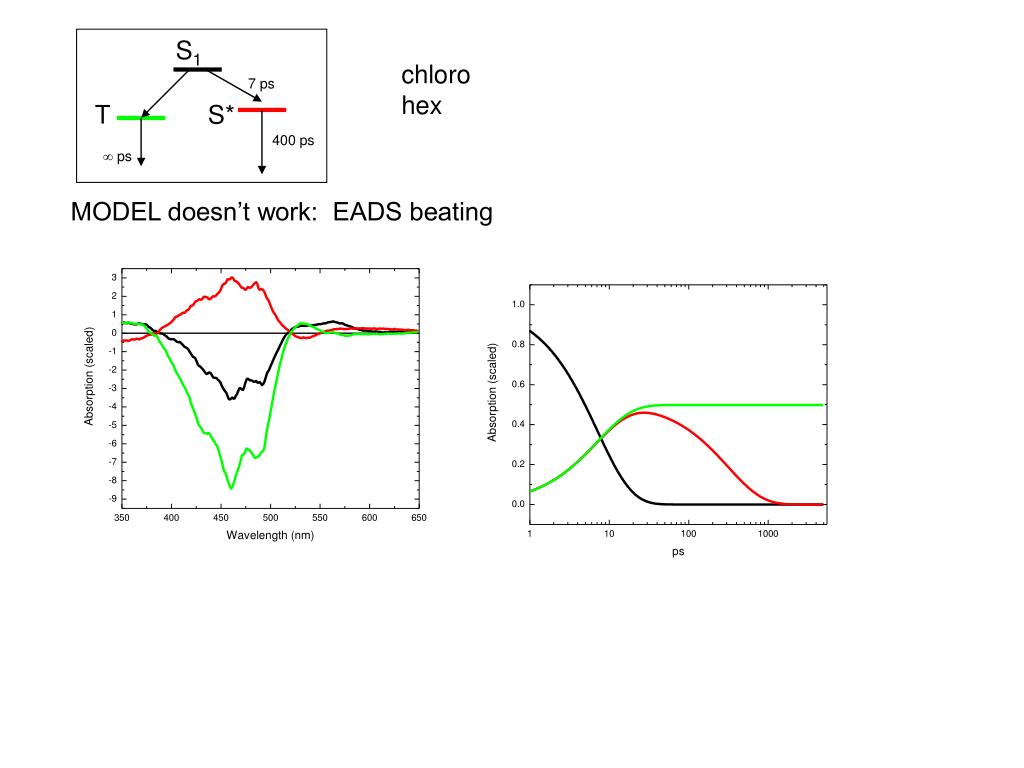 $S_1$

7 ps

T

S*

400 ps

$\infty$ ps

chloro
hex

MODEL doesn't work: EADS beating

3
2
1
0
-1
-2
-3
-4
-5
-6
-7
-8
-9

Absorption (scaled)

350 400 450 500 550 600 650

Wavelength (nm)

1.0
0.8
0.6
0.4
0.2
0.0

Absorption (scaled)

1 10 100 1000

ps